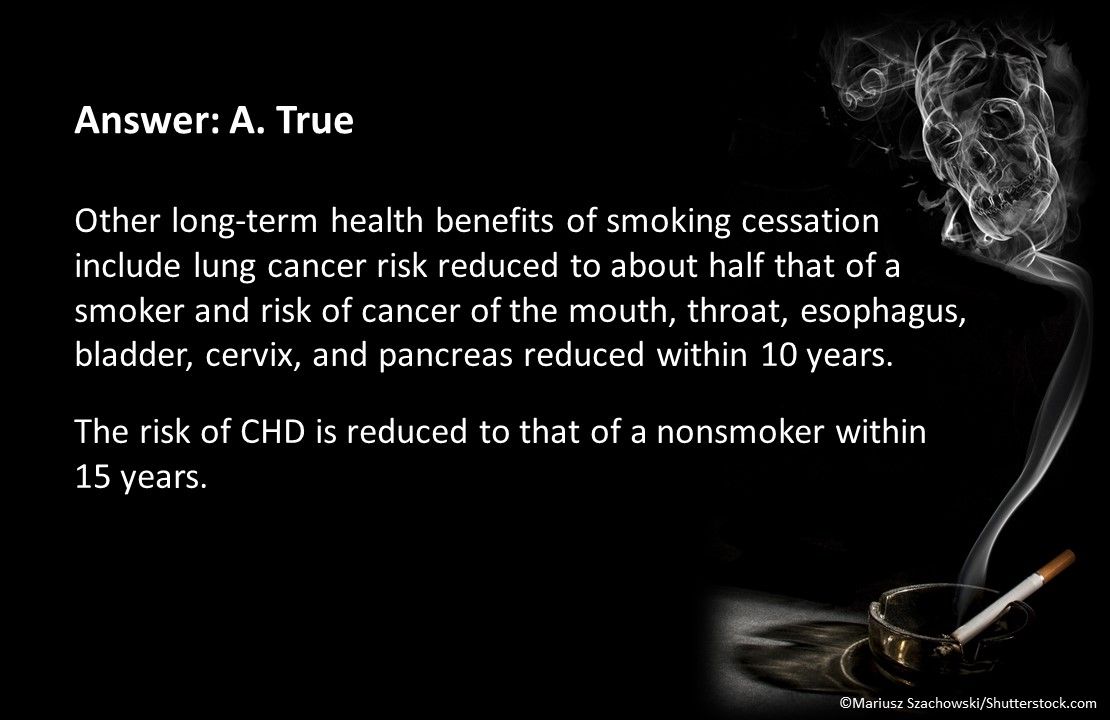 Answer: A. True

Other long-term health benefits of smoking cessation include lung cancer risk reduced to about half that of a smoker and risk of cancer of the mouth, throat, esophagus, bladder, cervix, and pancreas reduced within 10 years.

The risk of CHD is reduced to that of a nonsmoker within 15 years.

©Mariusz Szachowski/Shutterstock.com